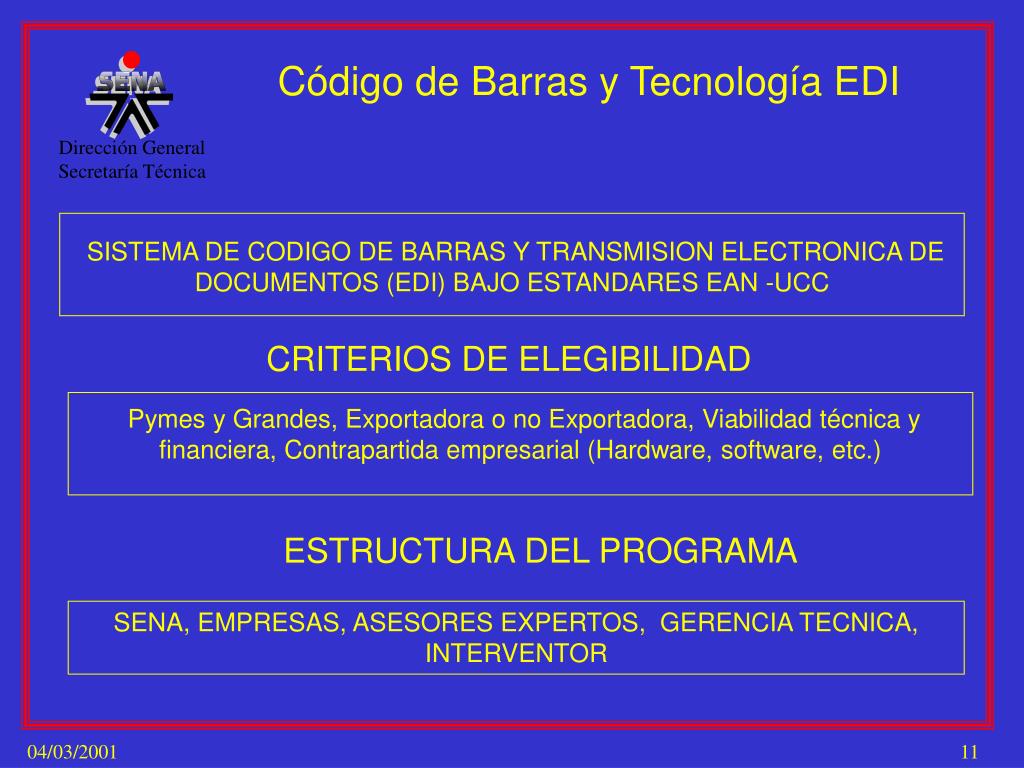 SENA

Dirección General
Secretaría Técnica

Código de Barras y Tecnología EDI

SISTEMA DE CODIGO DE BARRAS Y TRANSMISION ELECTRONICA DE DOCUMENTOS (EDI) BAJO ESTANDARES EAN -UCC

CRITERIOS DE ELEGIBILIDAD

Pymes y Grandes, Exportadora o no Exportadora, Viabilidad técnica y financiera, Contrapartida empresarial (Hardware, software, etc.)

ESTRUCTURA DEL PROGRAMA

SENA, EMPRESAS, ASESORES EXPERTOS, GERENCIA TECNICA, INTERVENTOR

04/03/2001

11